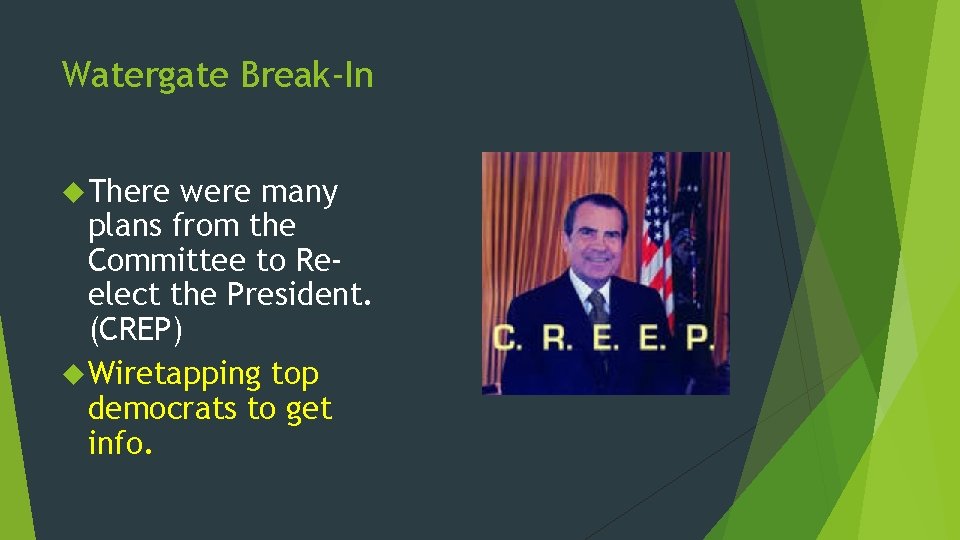 Watergate Break-In

There were many plans from the Committee to Re-elect the President. (CREP)

Wiretapping top democrats to get info.

C. R. E. E. P.